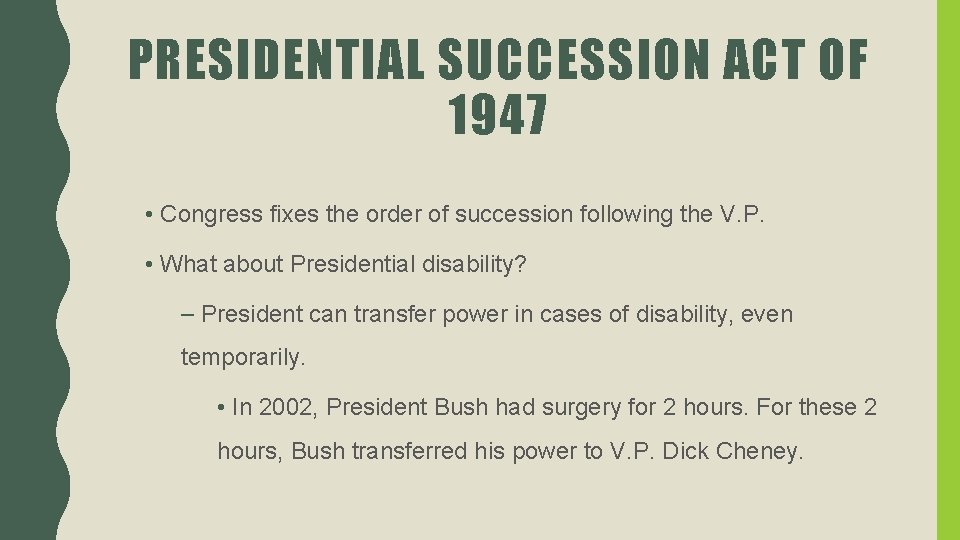 PRESIDENTIAL SUCCESSION ACT OF 1947

• Congress fixes the order of succession following the V.P.

• What about Presidential disability?

– President can transfer power in cases of disability, even temporarily.

• In 2002, President Bush had surgery for 2 hours. For these 2 hours, Bush transferred his power to V.P. Dick Cheney.